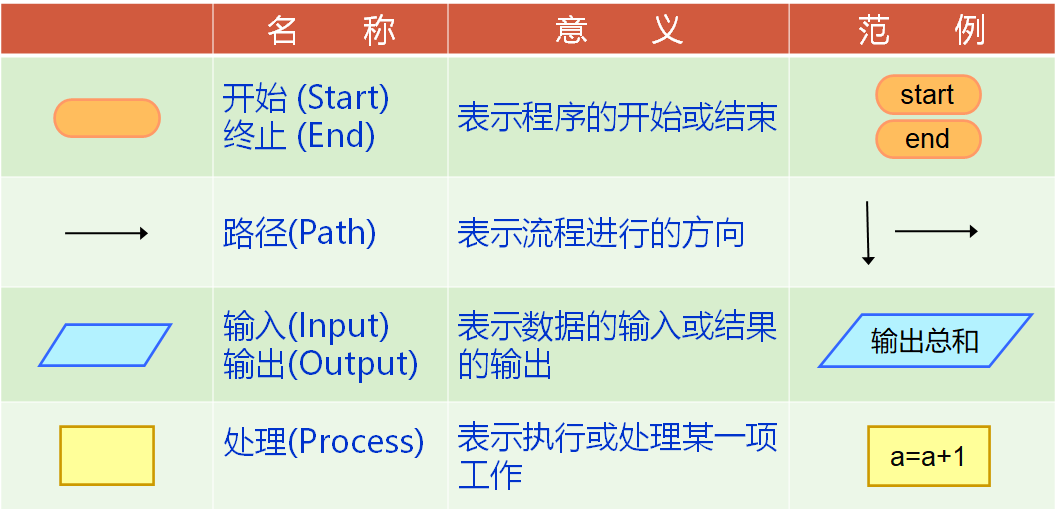 |  | 名　称 | 意　义 | 范　例 |
|---|---|---|---|
|  | 开始 (Start) 终止 (End) | 表示程序的开始或结束 | start end |
|  | 路径(Path) | 表示流程进行的方向 |  |
|  | 输入(Input) 输出(Output) | 表示数据的输入或结果的输出 | 输出总和 |
|  | 处理(Process) | 表示执行或处理某一项工作 | a=a+1 |